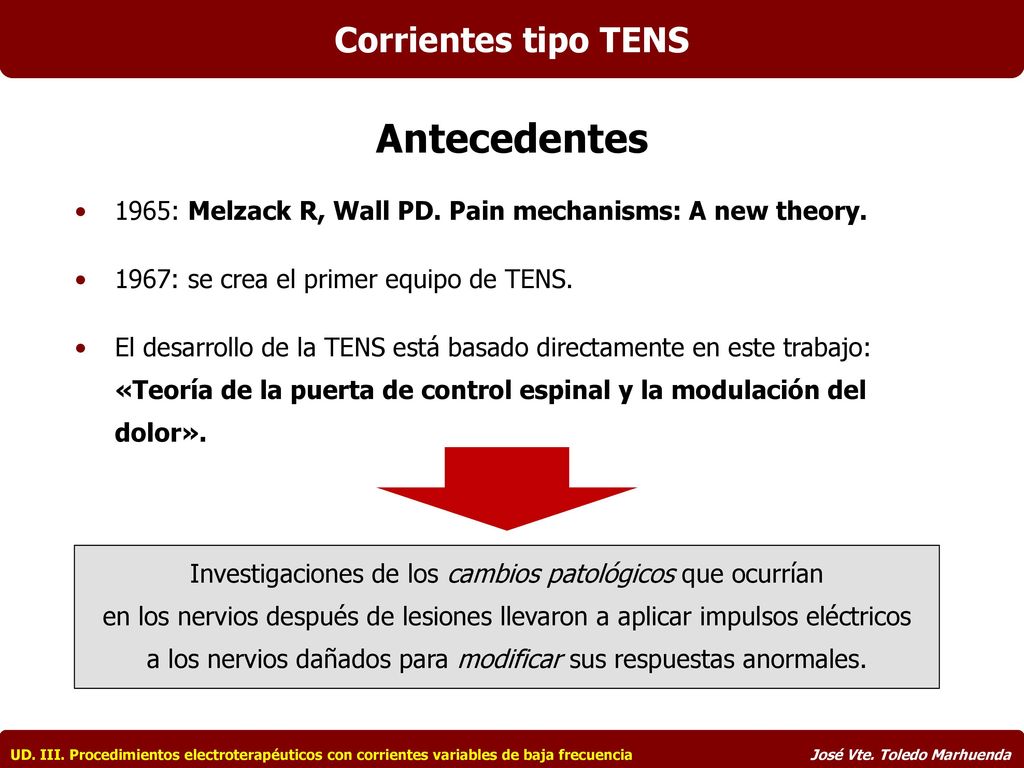 Corrientes tipo TENS

Antecedentes

• 1965: Melzack R, Wall PD. Pain mechanisms: A new theory.

• 1967: se crea el primer equipo de TENS.

• El desarrollo de la TENS está basado directamente en este trabajo: «Teoría de la puerta de control espinal y la modulación del dolor».

Investigaciones de los cambios patológicos que ocurrían en los nervios después de lesiones llevaron a aplicar impulsos eléctricos a los nervios dañados para modificar sus respuestas anormales.

UD. III. Procedimientos electroterapéuticos con corrientes variables de baja frecuencia

José Vte. Toledo Marhuenda